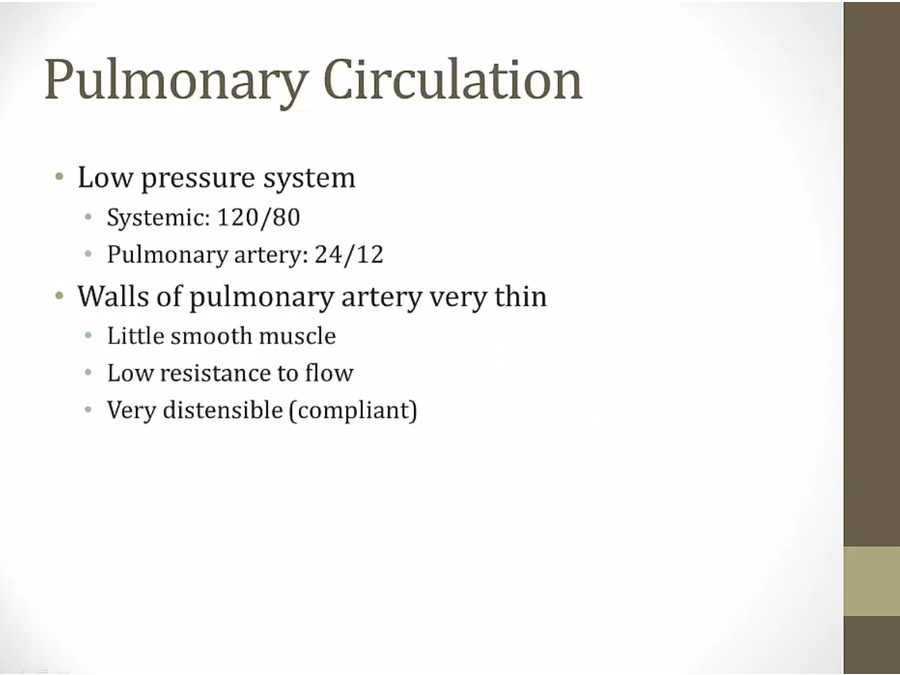 Pulmonary Circulation

• Low pressure system
  • Systemic: 120/80
  • Pulmonary artery: 24/12
• Walls of pulmonary artery very thin
  • Little smooth muscle
  • Low resistance to flow
  • Very distensible (compliant)